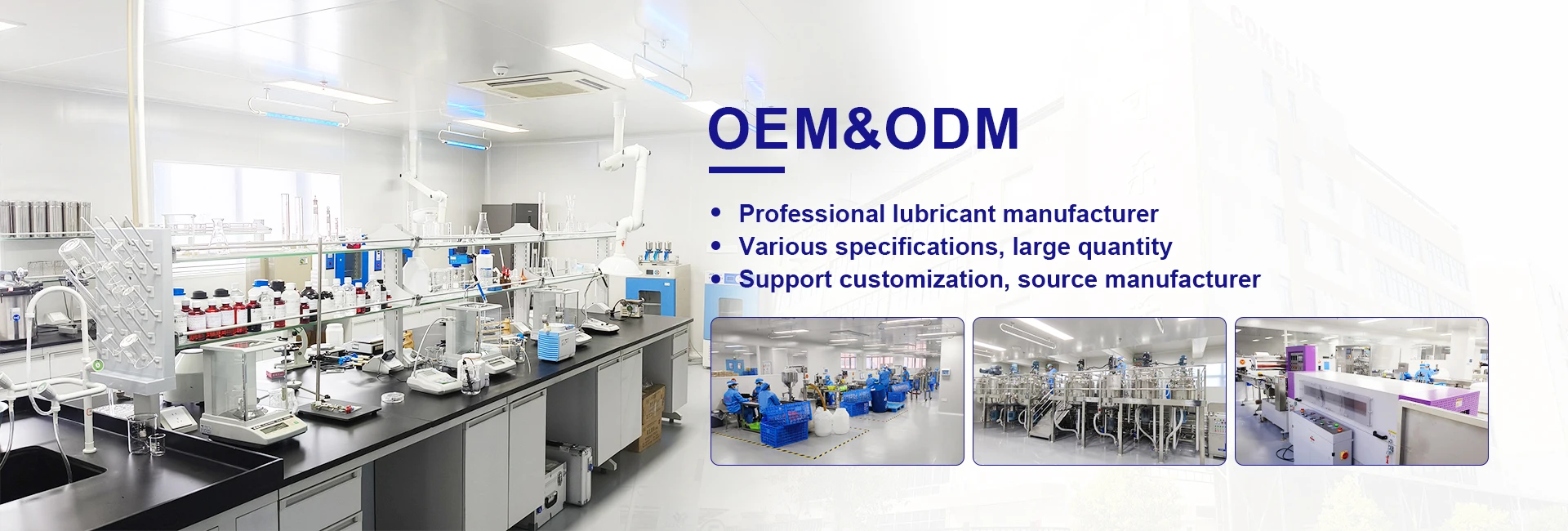 OEM&ODM

• Professional lubricant manufacturer
• Various specifications, large quantity
• Support customization, source manufacturer